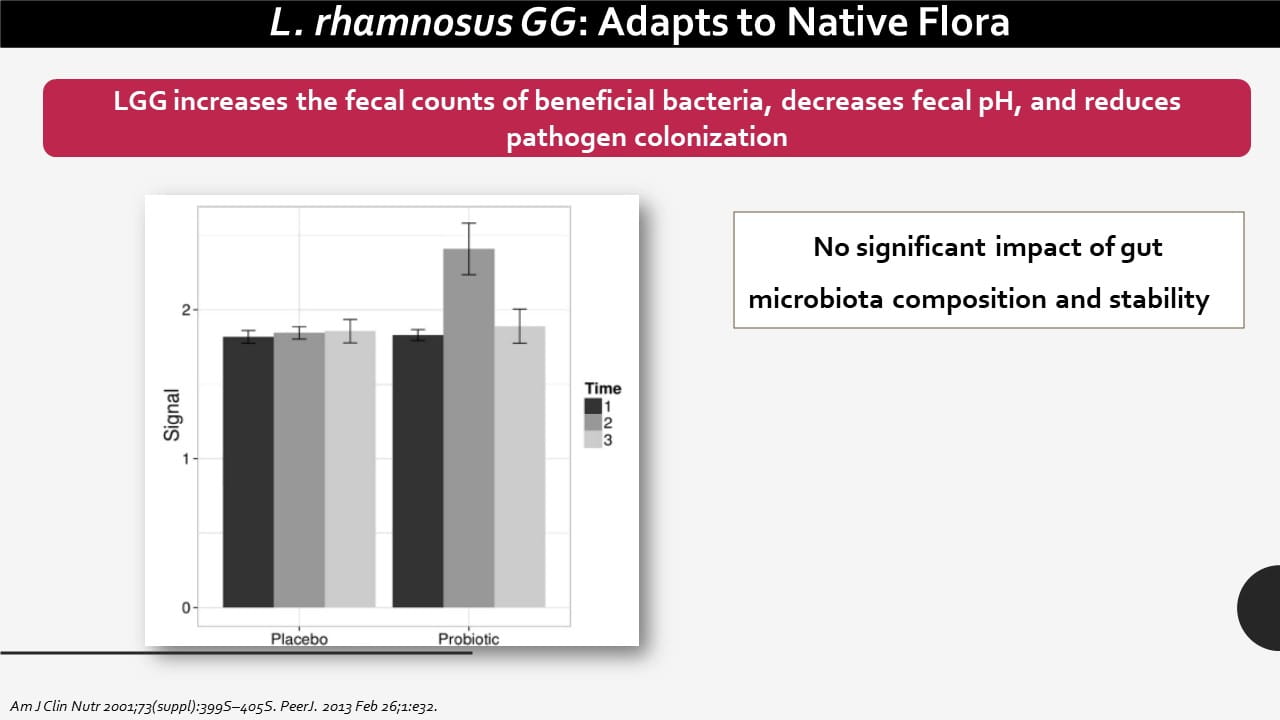 L. rhamnosus GG: Adapts to Native Flora

LGG increases the fecal counts of beneficial bacteria, decreases fecal pH, and reduces pathogen colonization

Signal
2
1
0
Placebo
Probiotic
Time
1
2
3

No significant impact of gut microbiota composition and stability

Am J Clin Nutr 2001;73(suppl):399S–405S. PeerJ. 2013 Feb 26;1:e32.